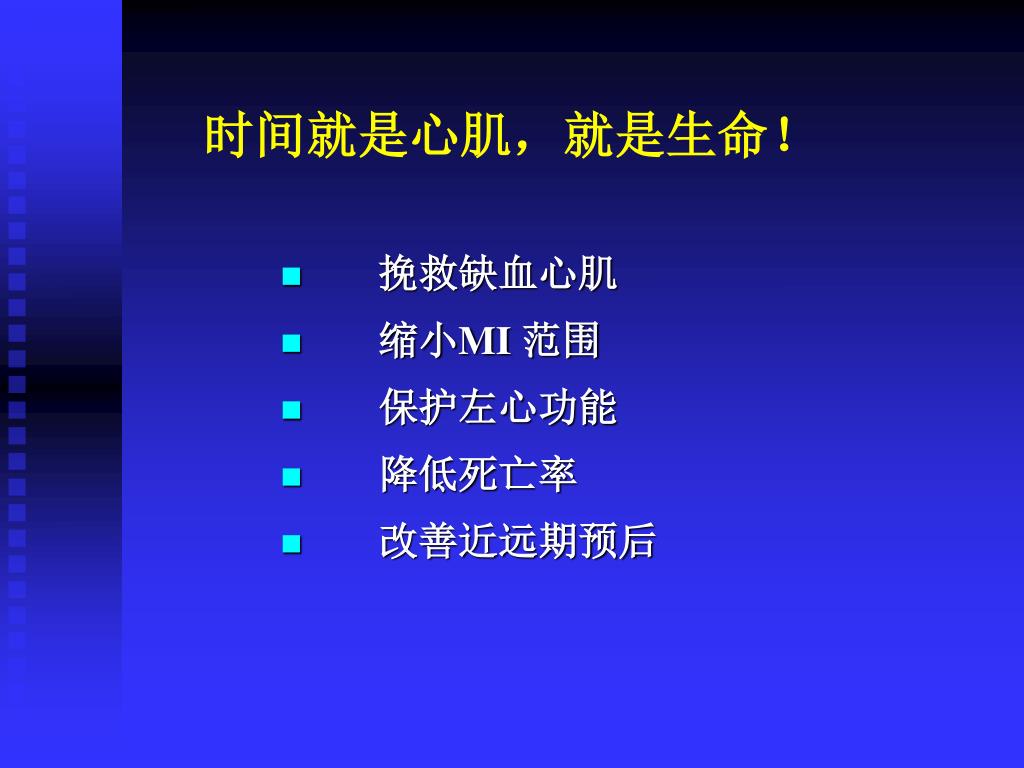 时间就是心肌，就是生命！

- 挽救缺血心肌
- 缩小MI 范围
- 保护左心功能
- 降低死亡率
- 改善近远期预后